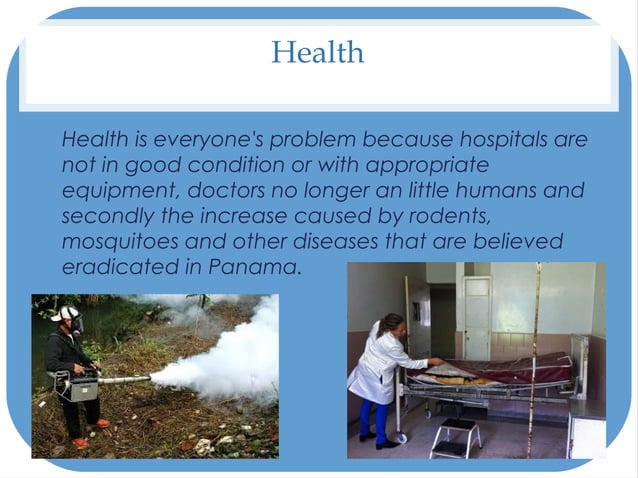 Health

Health is everyone's problem because hospitals are not in good condition or with appropriate equipment, doctors no longer an little humans and secondly the increase caused by rodents, mosquitoes and other diseases that are believed eradicated in Panama.